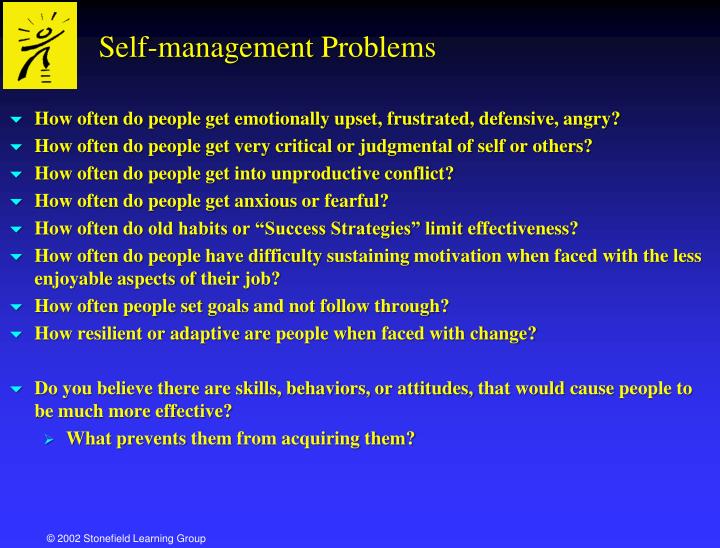 Self-management Problems

How often do people get emotionally upset, frustrated, defensive, angry?

How often do people get very critical or judgmental of self or others?

How often do people get into unproductive conflict?

How often do people get anxious or fearful?

How often do old habits or “Success Strategies” limit effectiveness?

How often do people have difficulty sustaining motivation when faced with the less enjoyable aspects of their job?

How often people set goals and not follow through?

How resilient or adaptive are people when faced with change?

Do you believe there are skills, behaviors, or attitudes, that would cause people to be much more effective?

What prevents them from acquiring them?

© 2002 Stonefield Learning Group